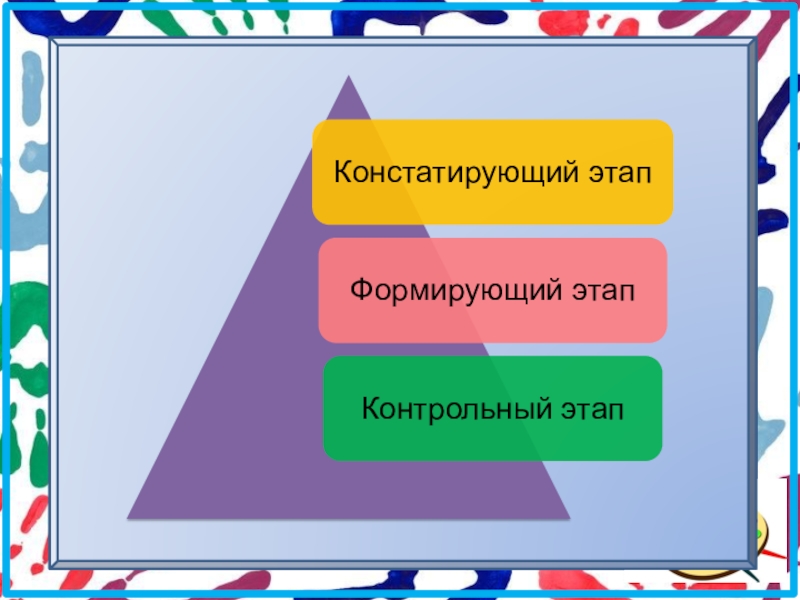 Констатирующий этап

Формирующий этап

Контрольный этап